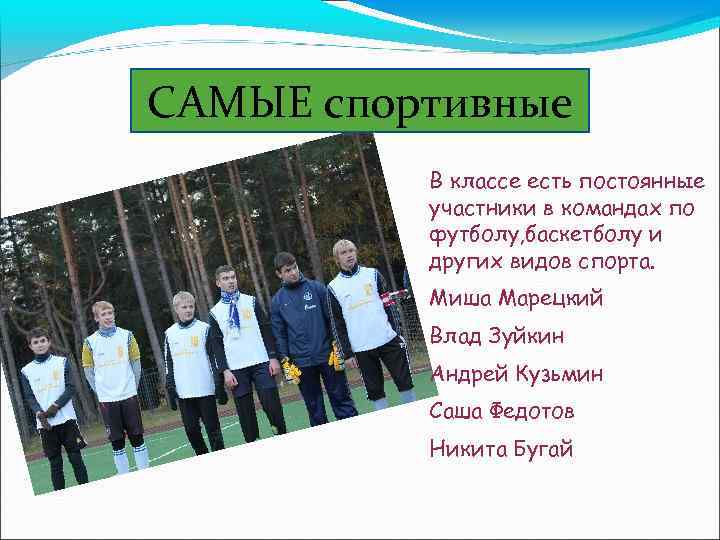 САМЫЕ спортивные

В классе есть постоянные участники в командах по футболу,баскетболу и других видов спорта.

Миша Марецкий

Влад Зуйкин

Андрей Кузьмин

Саша Федотов

Никита Бугай